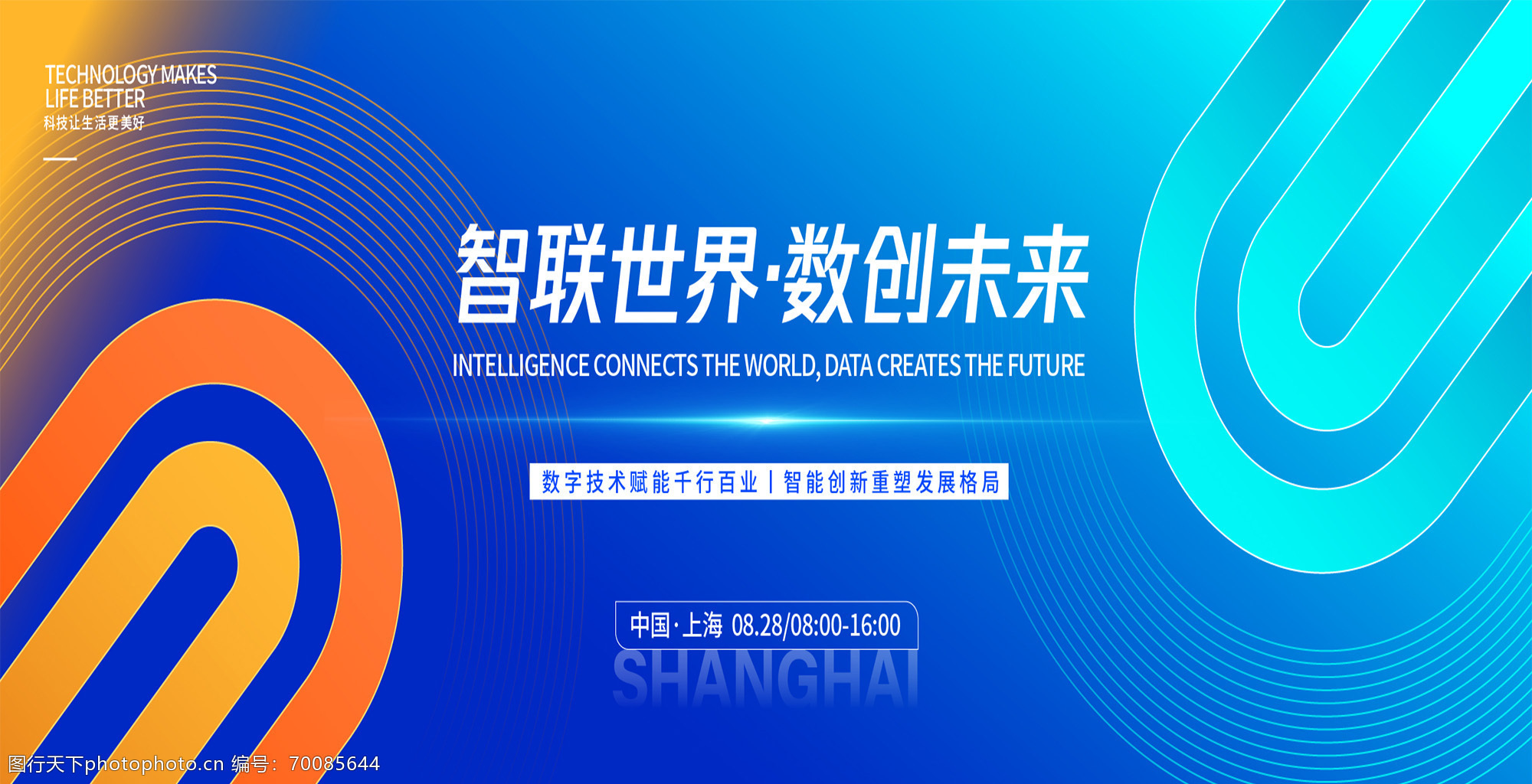 TECHNOLOGY MAKES LIFE BETTER
科技让生活更美好

智联世界·数创未来

INTELLIGENCE CONNECTS THE WORLD, DATA CREATES THE FUTURE

数字技术赋能千行百业 | 智能创新重塑发展格局

中国·上海 08.28/08:00-16:00

SHANGHAI

图行天下photophoto.cn 编号：70085644